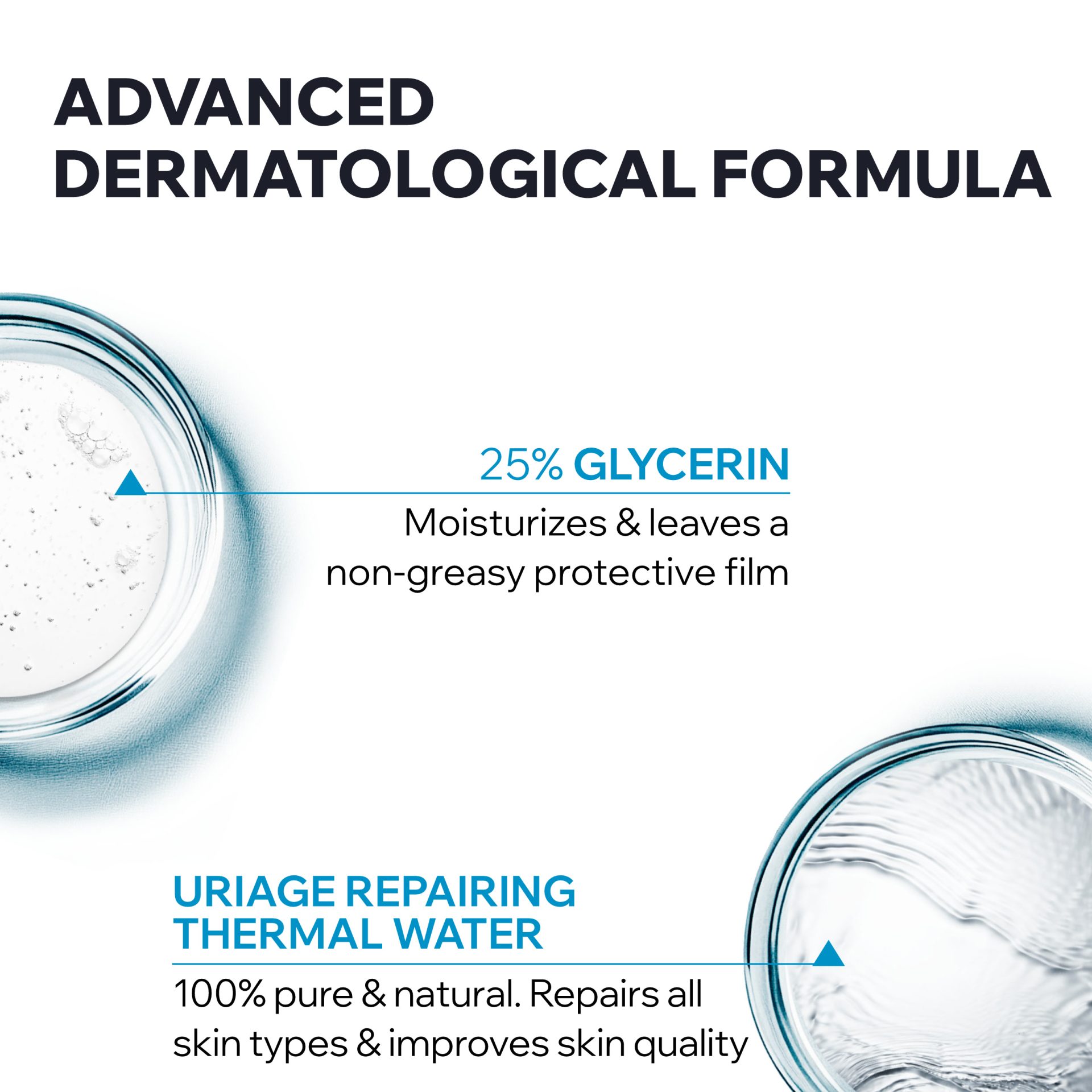 ADVANCED
DERMATOLOGICAL FORMULA

25% GLYCERIN

Moisturizes & leaves a non-greasy protective film

URIAGE REPAIRING
THERMAL WATER

100% pure & natural. Repairs all skin types & improves skin quality